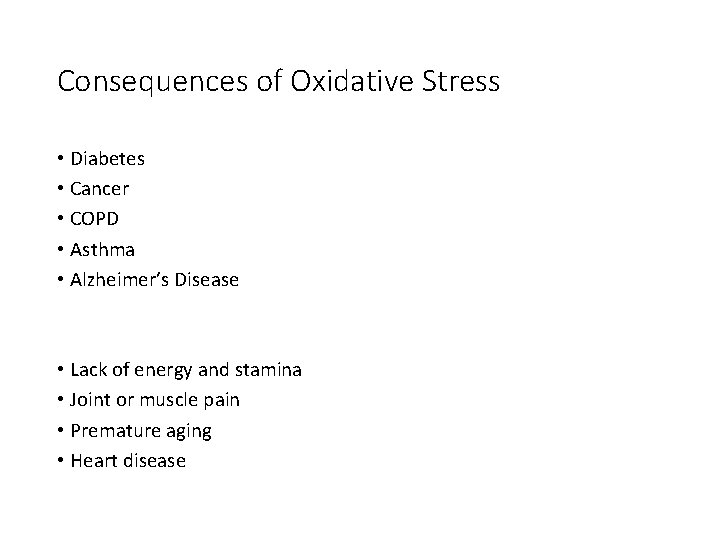 Consequences of Oxidative Stress

• Diabetes
• Cancer
• COPD
• Asthma
• Alzheimer's Disease

• Lack of energy and stamina
• Joint or muscle pain
• Premature aging
• Heart disease